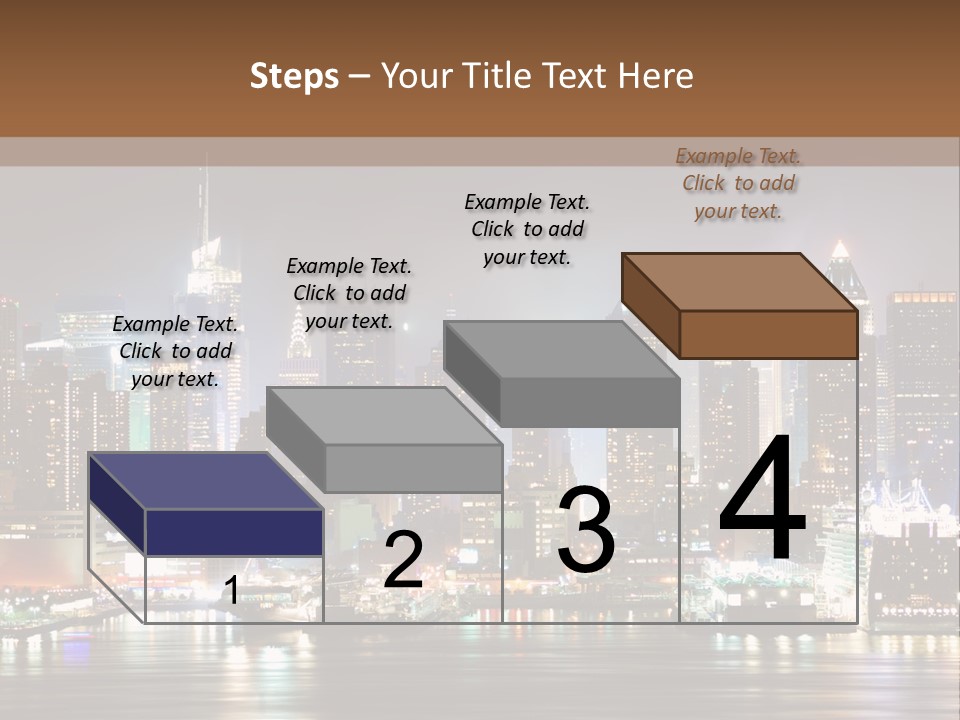 Steps – Your Title Text Here

Example Text. Click to add your text.

Example Text. Click to add your text.

Example Text. Click to add your text.

Example Text. Click to add your text.

1

2

3

4